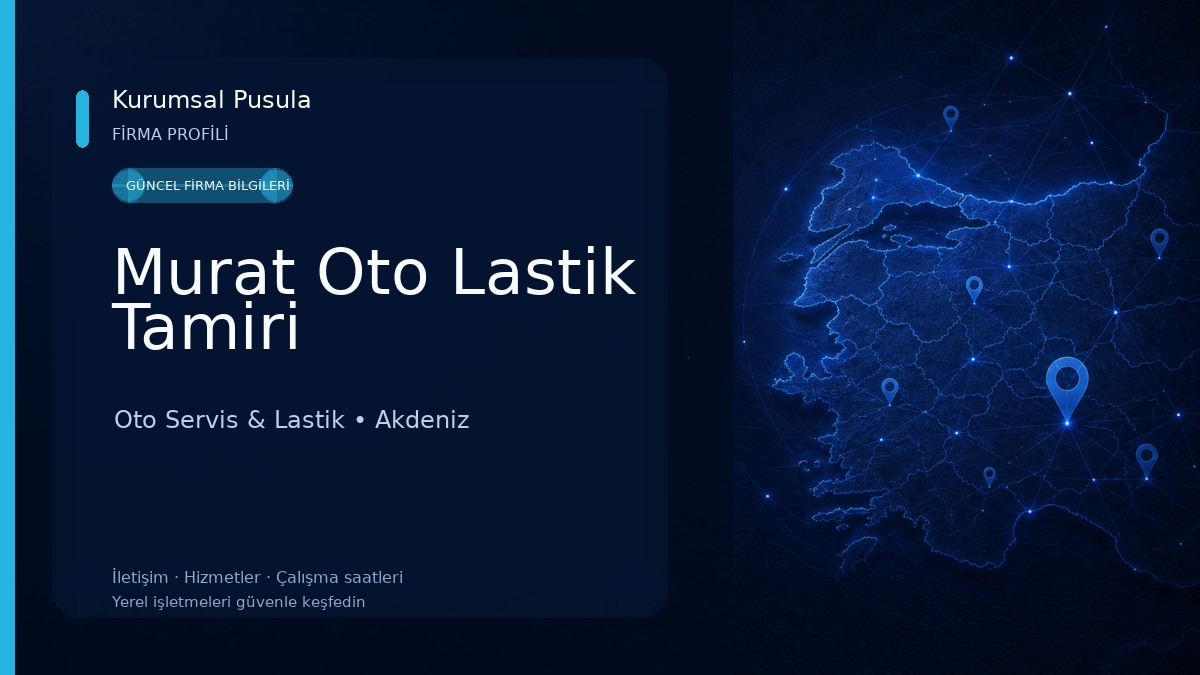 Kurumsal Pusula
FİRMA PROFİLİ

GÜNCEL FİRMA BİLGİLERİ

Murat Oto Lastik Tamiri

Oto Servis & Lastik • Akdeniz

İletişim · Hizmetler · Çalışma saatleri
Yerel işletmeleri güvenle keşfedin